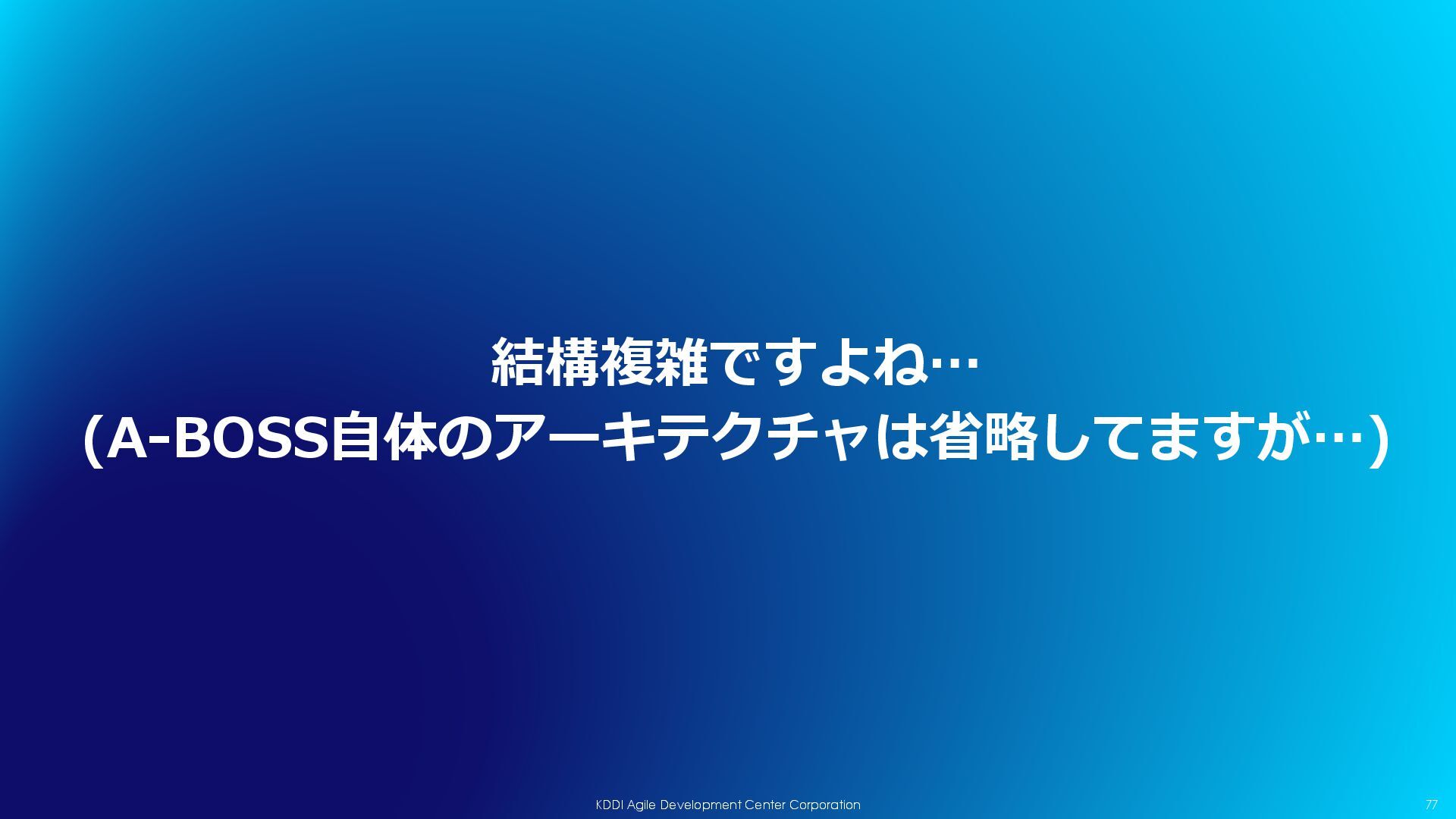 結構複雑ですよね…
(A-BOSS自体のアーキテクチャは省略してますが…)

KDDI Agile Development Center Corporation

77